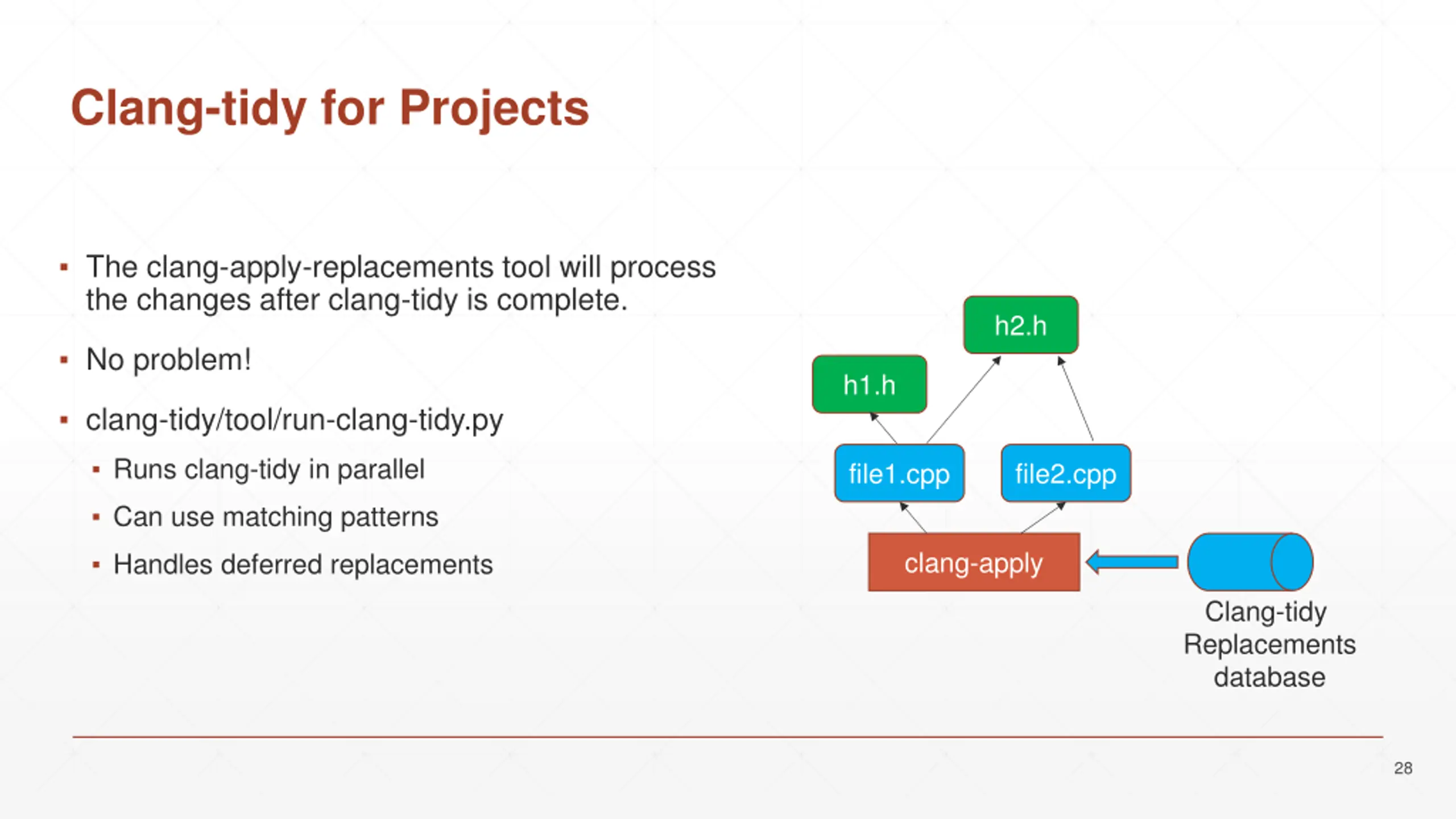 Clang-tidy for Projects

▪ The clang-apply-replacements tool will process the changes after clang-tidy is complete.

▪ No problem!

▪ clang-tidy/tool/run-clang-tidy.py

▪ Runs clang-tidy in parallel

▪ Can use matching patterns

▪ Handles deferred replacements

h2.h

h1.h

file1.cpp

file2.cpp

clang-apply

Clang-tidy Replacements database

28